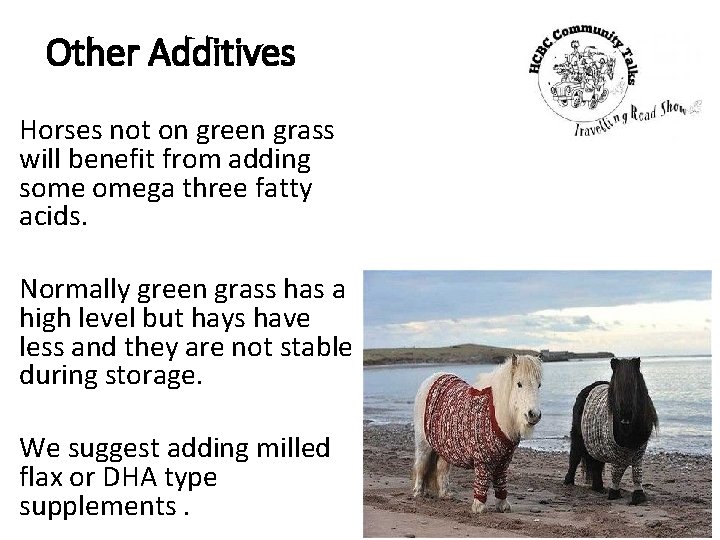 Other Additives

HCBC Community Talks
Travelling Road Show

Horses not on green grass will benefit from adding some omega three fatty acids.

Normally green grass has a high level but hays have less and they are not stable during storage.

We suggest adding milled flax or DHA type supplements .